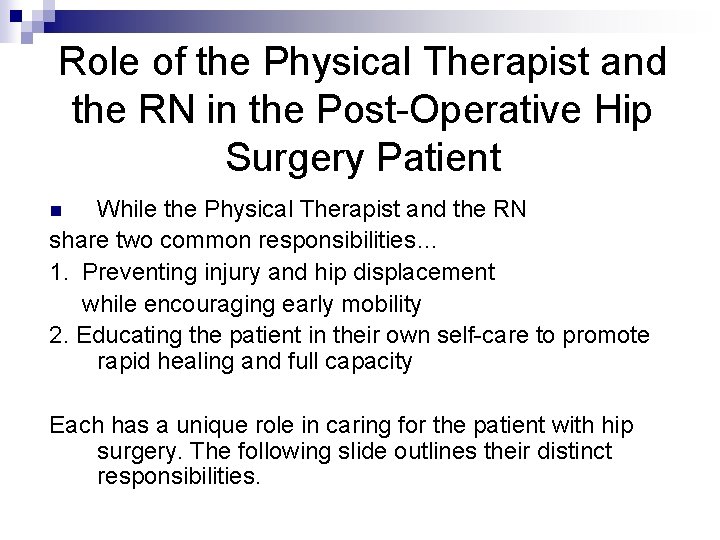 Role of the Physical Therapist and the RN in the Post-Operative Hip Surgery Patient

While the Physical Therapist and the RN share two common responsibilities...
1. Preventing injury and hip displacement while encouraging early mobility
2. Educating the patient in their own self-care to promote rapid healing and full capacity

Each has a unique role in caring for the patient with hip surgery. The following slide outlines their distinct responsibilities.